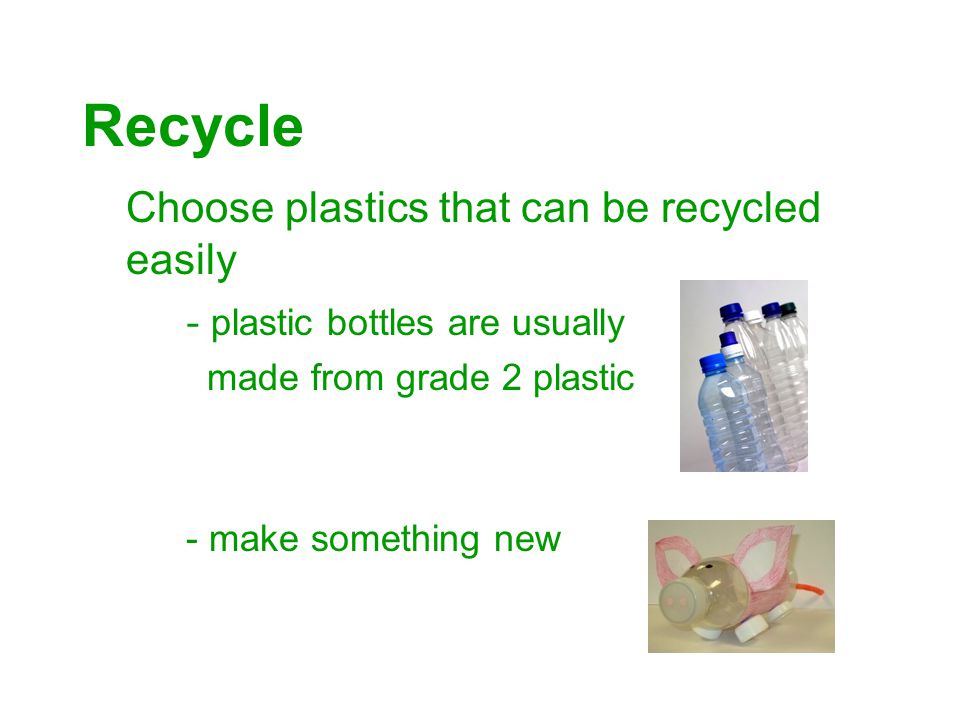 Recycle

Choose plastics that can be recycled easily

- plastic bottles are usually made from grade 2 plastic

- make something new